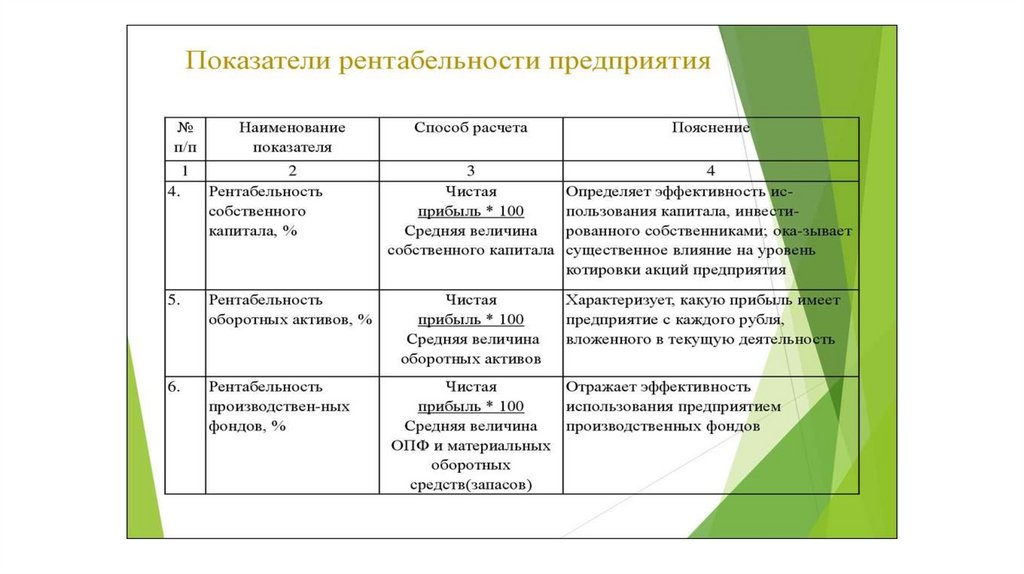 Показатели рентабельности предприятия

| № п/п | Наименование показателя | Способ расчета | Пояснение |
|---|---|---|---|
| 1 | 2 | 3 | 4 |
| 4. | Рентабельность собственного капитала, % | Чистая прибыль * 100 Средняя величина собственного капитала | Определяет эффективность использования капитала, инвестированного собственниками; ока-зывает существенное влияние на уровень котировки акций предприятия |
| 5. | Рентабельность оборотных активов, % | Чистая прибыль * 100 Средняя величина оборотных активов | Характеризует, какую прибыль имеет предприятие с каждого рубля, вложенного в текущую деятельность |
| 6. | Рентабельность производствен-ных фондов, % | Чистая прибыль * 100 Средняя величина ОПФ и материальных оборотных средств(запасов) | Отражает эффективность использования предприятием производственных фондов |